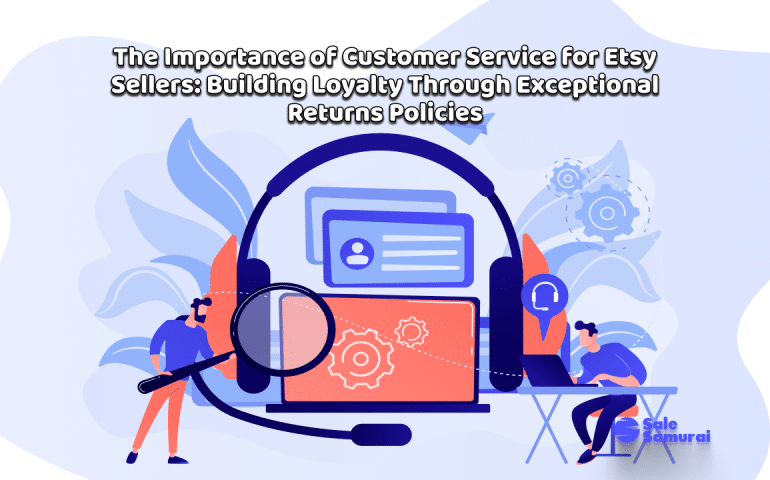 The Importance of Customer Service for Etsy Sellers: Building Loyalty Through Exceptional Returns Policies

Sale Samurai